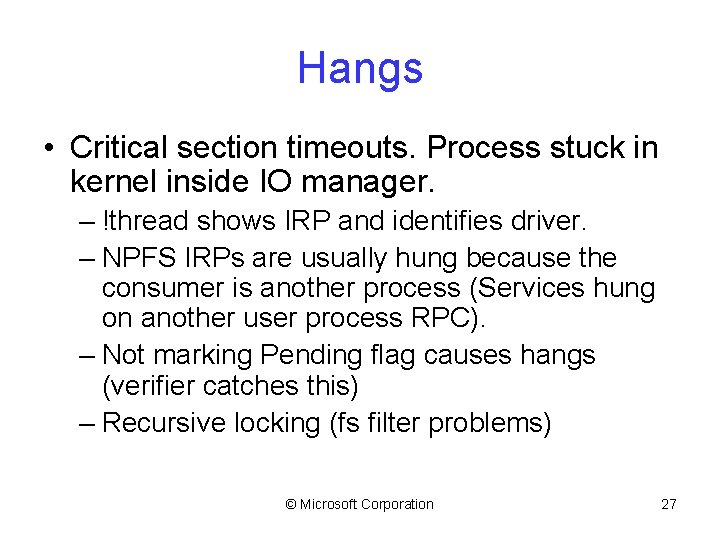 Hangs

• Critical section timeouts. Process stuck in kernel inside IO manager.
– !thread shows IRP and identifies driver.
– NPFS IRPs are usually hung because the consumer is another process (Services hung on another user process RPC).
– Not marking Pending flag causes hangs (verifier catches this)
– Recursive locking (fs filter problems)

© Microsoft Corporation

27